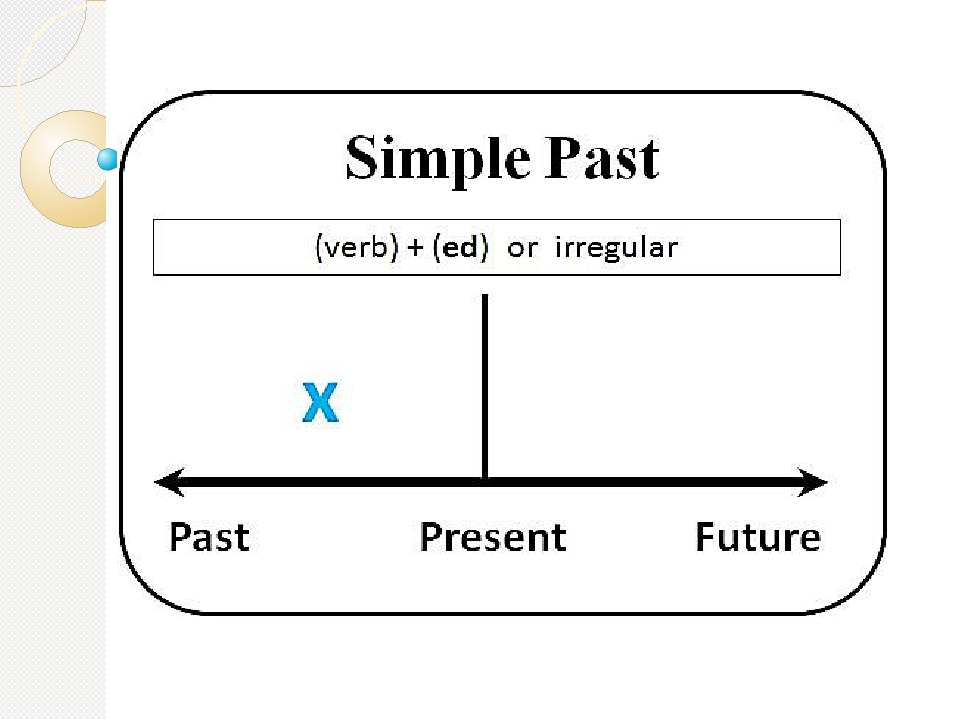 Simple Past

(verb) + (ed) or irregular

X

Past Present Future